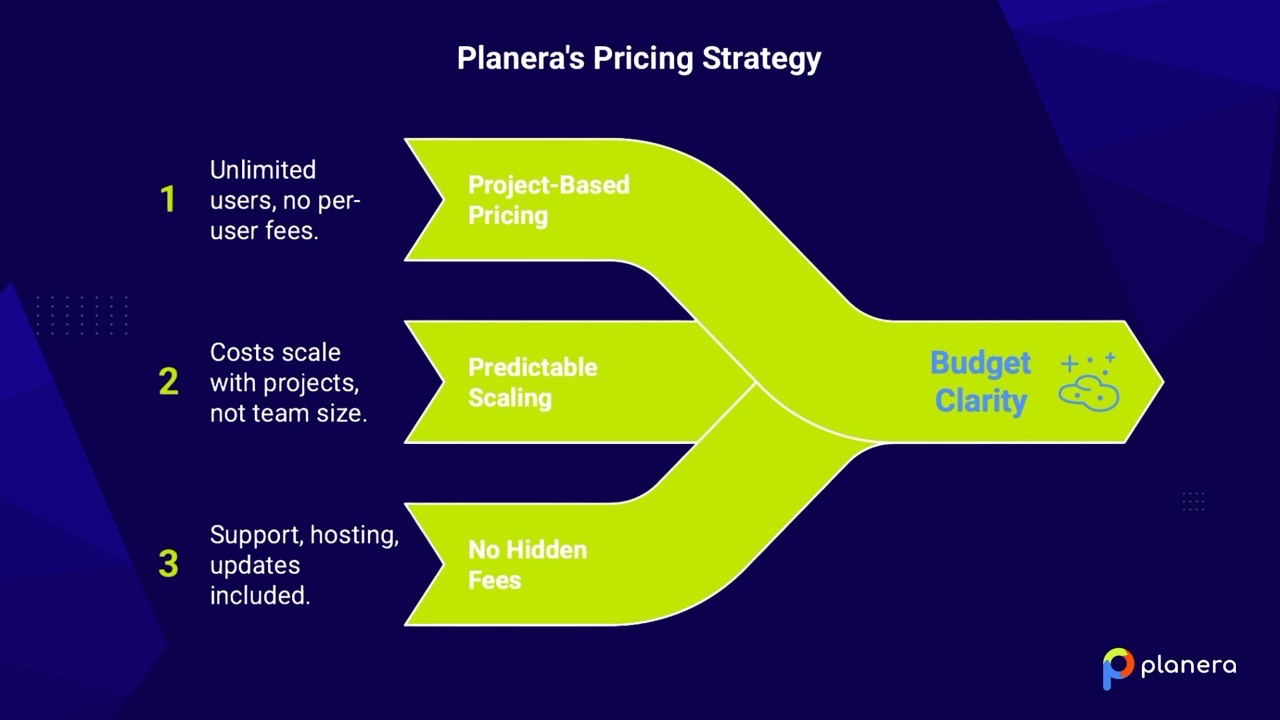 Planera's Pricing Strategy

1 Unlimited users, no per-user fees.

Project-Based Pricing

2 Costs scale with projects, not team size.

Predictable Scaling

3 Support, hosting, updates included.

No Hidden Fees

Budget Clarity

planera